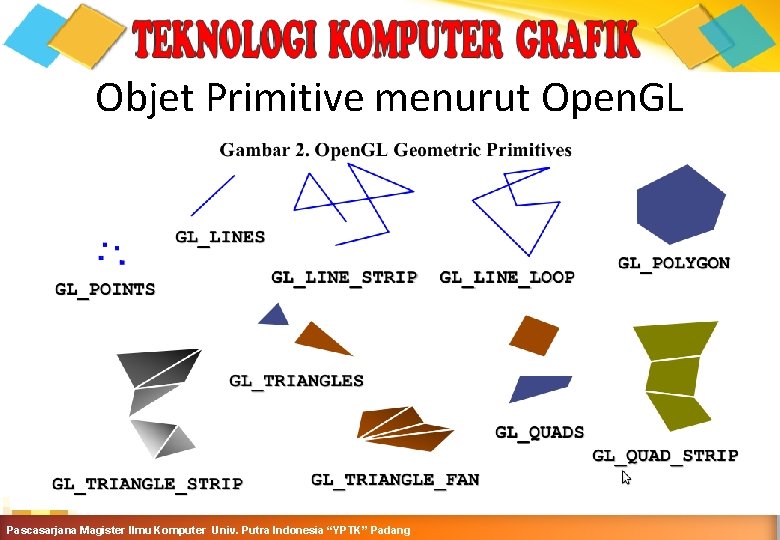 TEKNOLOGI KOMPUTER GRAFIK

Objet Primitive menurut OpenGL

Gambar 2. OpenGL Geometric Primitives

GL_POINTS

GL_LINES

GL_LINE_STRIP

GL_LINE_LOOP

GL_POLYGON

GL_TRIANGLES

GL_TRIANGLE_STRIP

GL_TRIANGLE_FAN

GL_QUADS

GL_QUAD_STRIP

Pascasarjana Magister Ilmu Komputer Univ. Putra Indonesia "YPTK" Padang